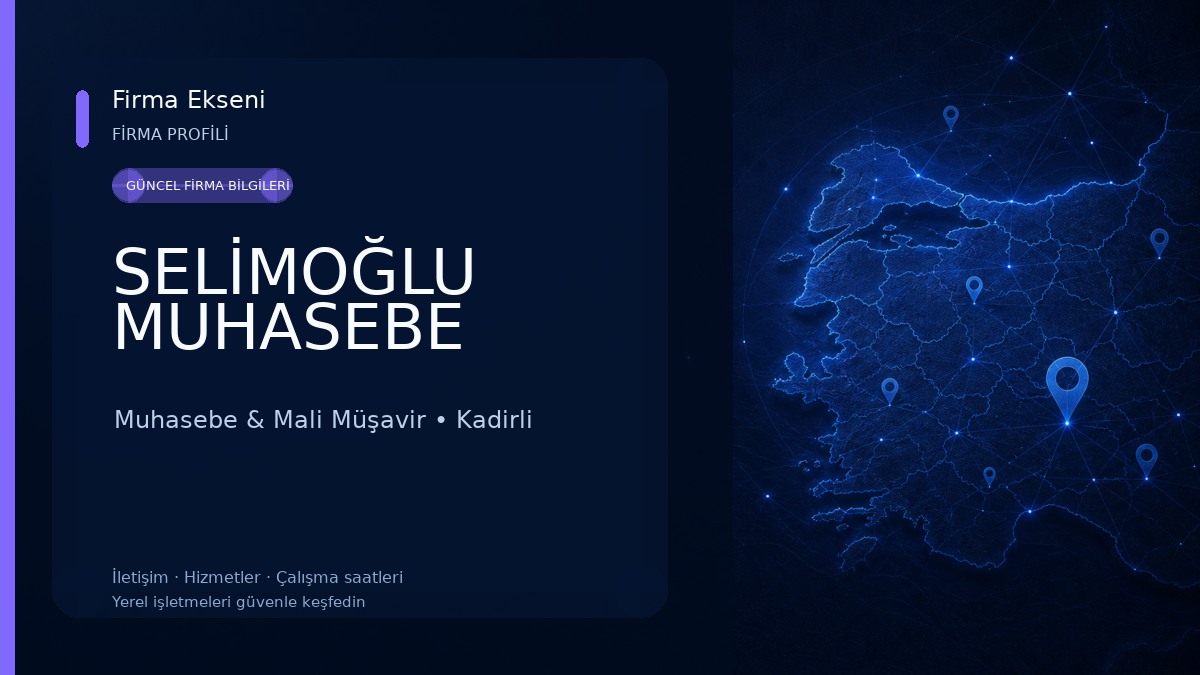 Firma Ekseni
FİRMA PROFİLİ

GÜNCEL FİRMA BİLGİLERİ

SELİMOĞLU MUHASEBE

Muhasebe & Mali Müşavir • Kadirli

İletişim · Hizmetler · Çalışma saatleri
Yerel işletmeleri güvenle keşfedin